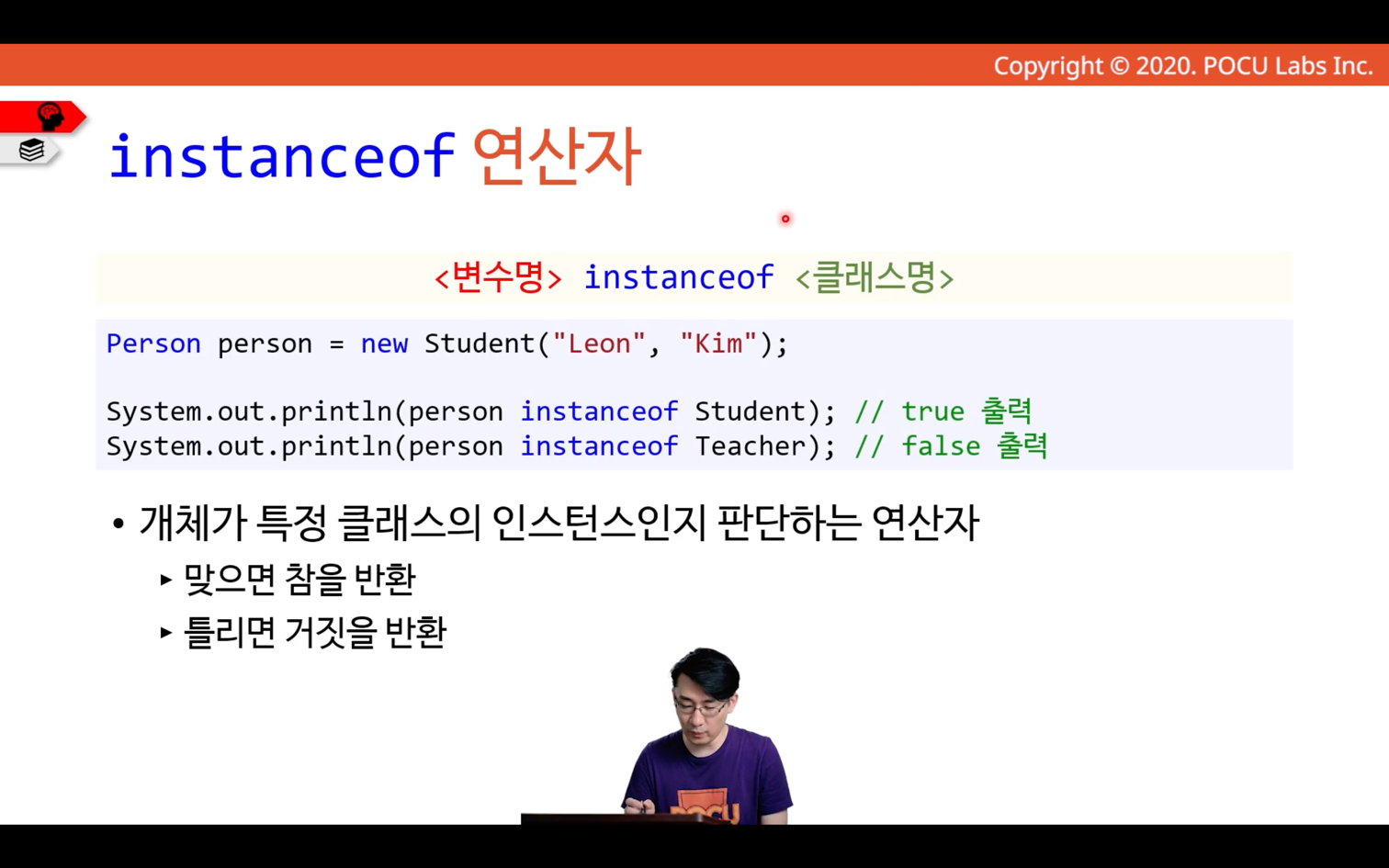 Copyright © 2020. POCU Labs Inc.

instanceof 연산자

<변수명> instanceof <클래스명>

Person person = new Student("Leon", "Kim");

System.out.println(person instanceof Student); // true 출력
System.out.println(person instanceof Teacher); // false 출력

• 개체가 특정 클래스의 인스턴스인지 판단하는 연산자
▸ 맞으면 참을 반환
▸ 틀리면 거짓을 반환

POCU